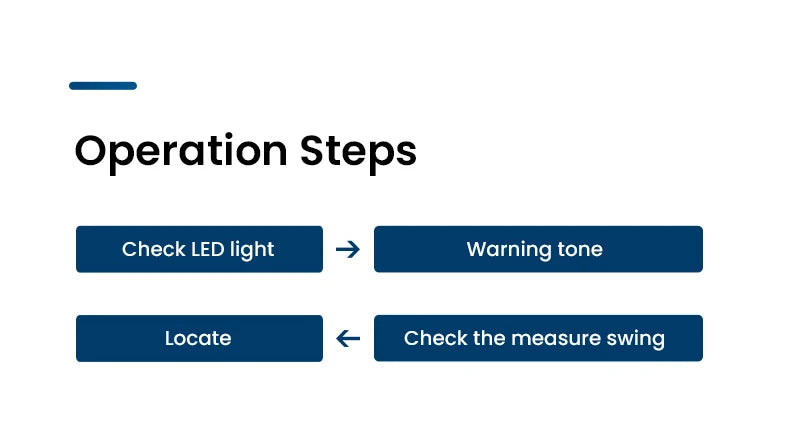 Operation Steps

Check LED light → Warning tone

Locate ← Check the measure swing